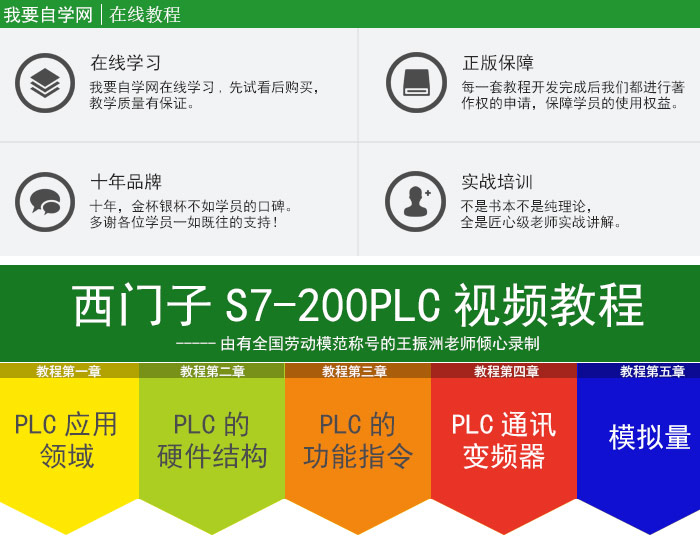 我要自学网 | 在线教程

在线学习
我要自学网在线学习，先试看后购买，教学质量有保证。

正版保障
每一套教程开发完成后我们都进行著作权的申请，保障学员的使用权益。

十年品牌
十年，金杯银杯不如学员的口碑。多谢各位学员一如既往的支持！

实战培训
不是书本不是纯理论，全是匠心级老师实战讲解。

西门子 S7-200PLC 视频教程
----- 由有全国劳动模范称号的王振洲老师倾心录制

教程第一章
PLC 应用领域

教程第二章
PLC 的硬件结构

教程第三章
PLC 的功能指令

教程第四章
PLC 通讯变频器

教程第五章
模拟量